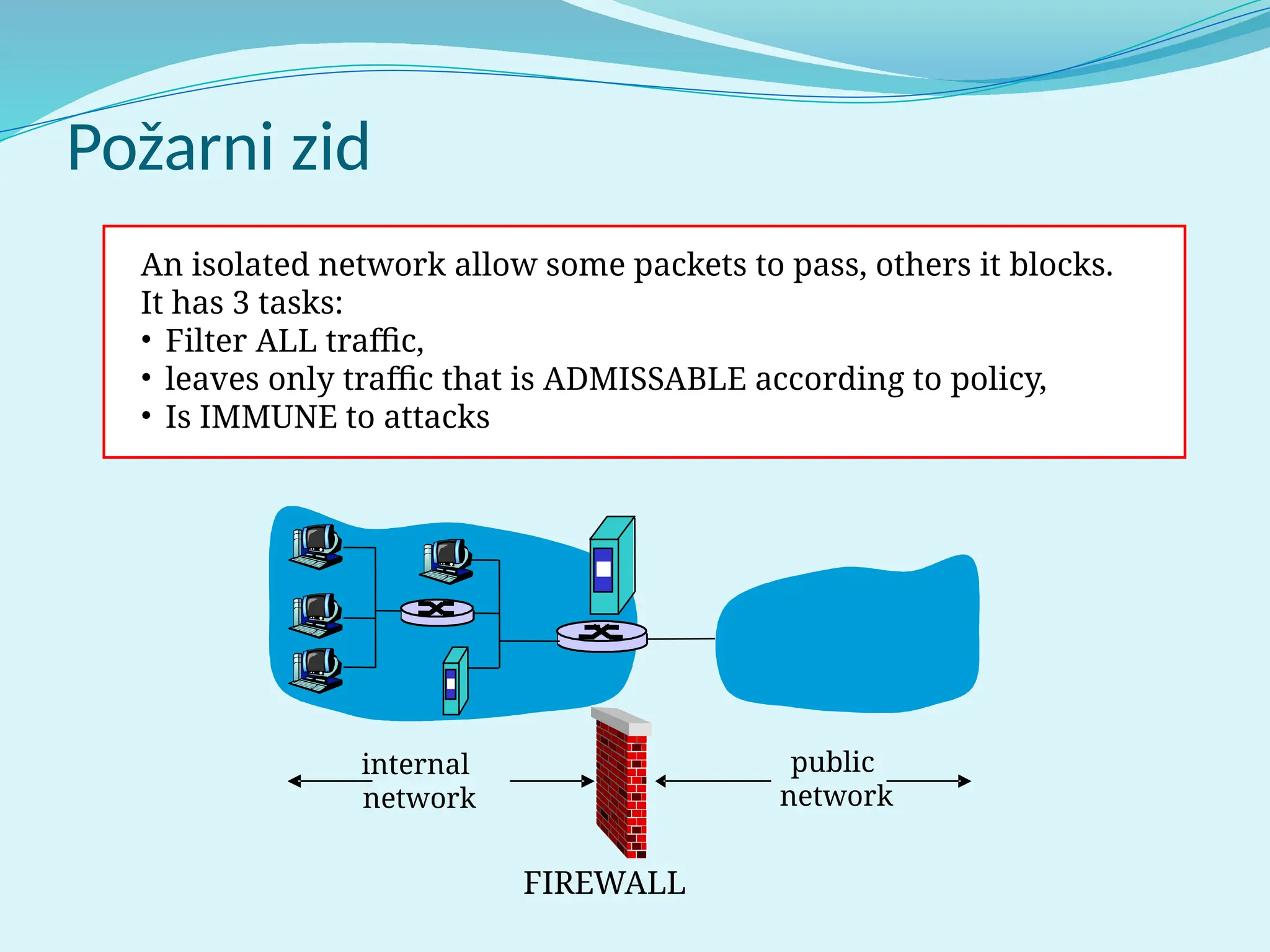 Požarni zid

An isolated network allow some packets to pass, others it blocks.
It has 3 tasks:
• Filter ALL traffic,
• leaves only traffic that is ADMISSABLE according to policy,
• Is IMMUNE to attacks

internal network

public network

FIREWALL